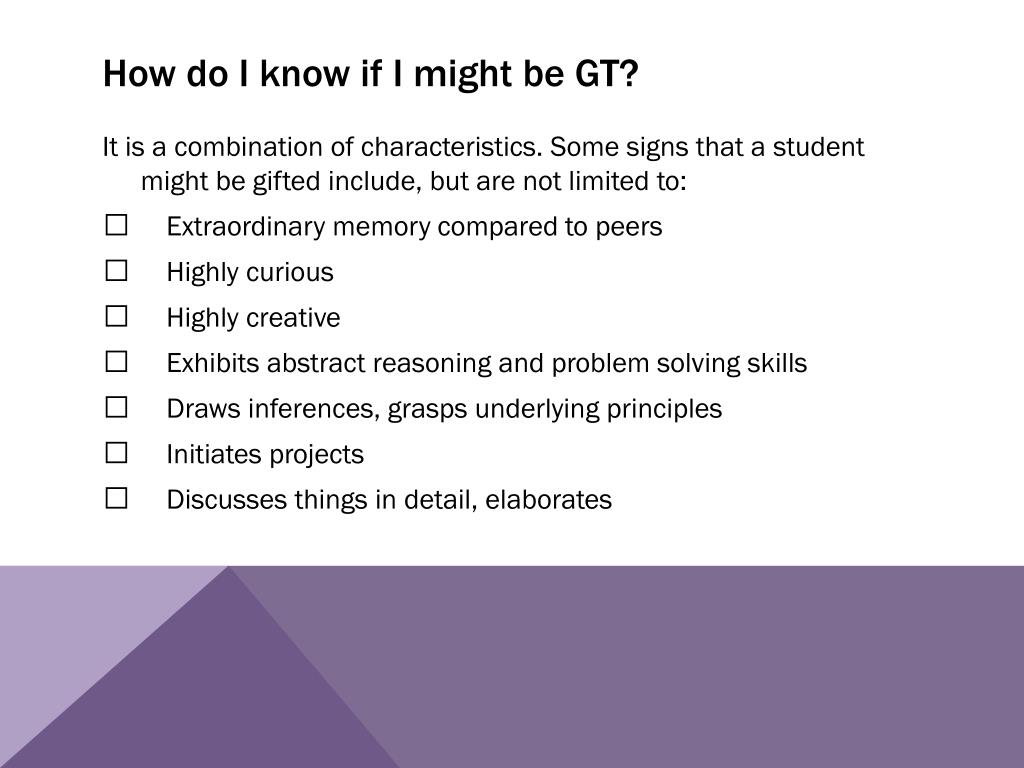 How do I know if I might be GT?

It is a combination of characteristics. Some signs that a student might be gifted include, but are not limited to:

☐ Extraordinary memory compared to peers

☐ Highly curious

☐ Highly creative

☐ Exhibits abstract reasoning and problem solving skills

☐ Draws inferences, grasps underlying principles

☐ Initiates projects

☐ Discusses things in detail, elaborates